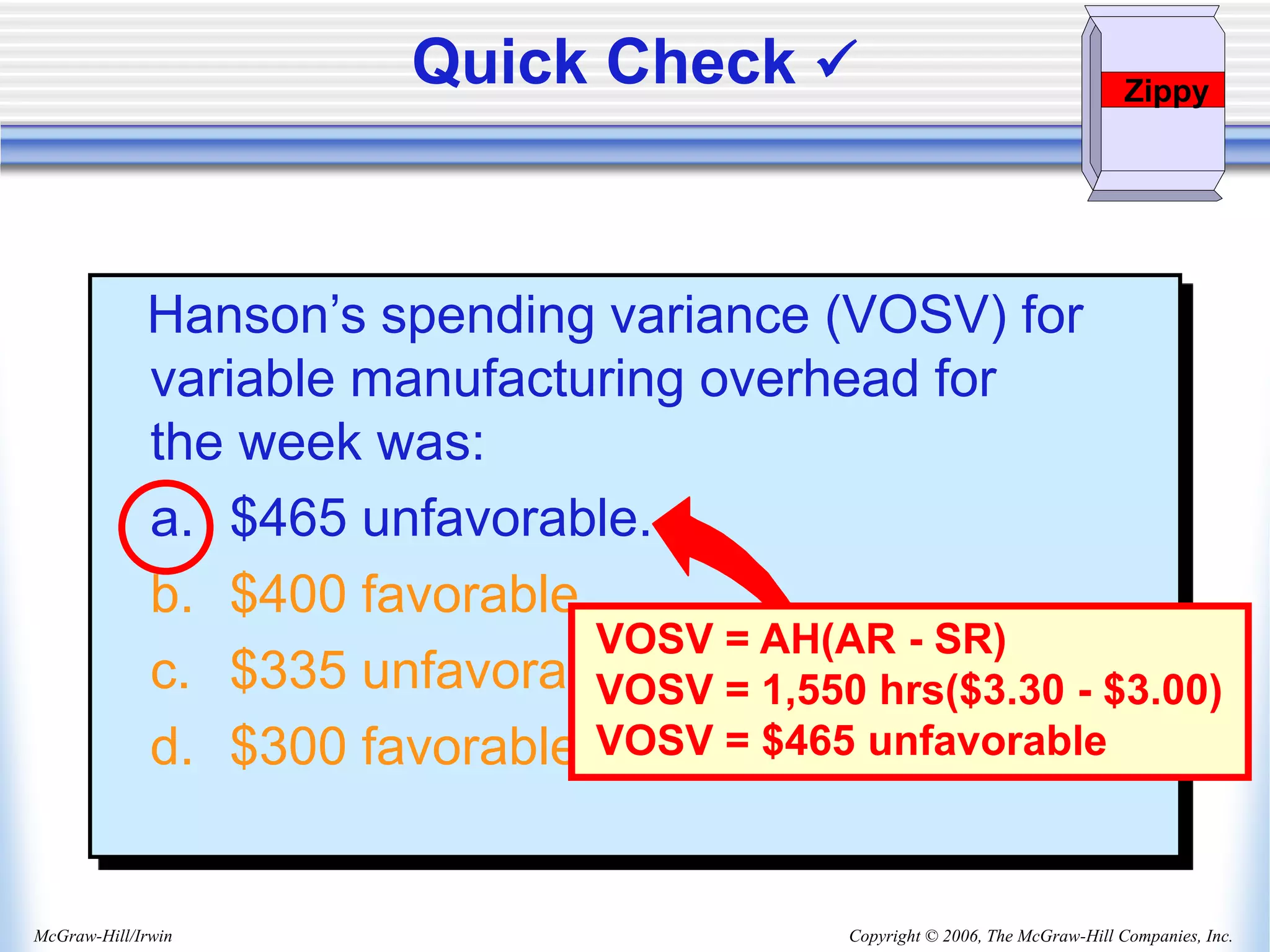 Quick Check ✓

Zippy

Hanson's spending variance (VOSV) for variable manufacturing overhead for the week was:

a. $465 unfavorable.
b. $400 favorable
c. $335 unfavora
d. $300 favorable

VOSV = AH(AR - SR)
VOSV = 1,550 hrs($3.30 - $3.00)
VOSV = $465 unfavorable

McGraw-Hill/Irwin

Copyright © 2006, The McGraw-Hill Companies, Inc.